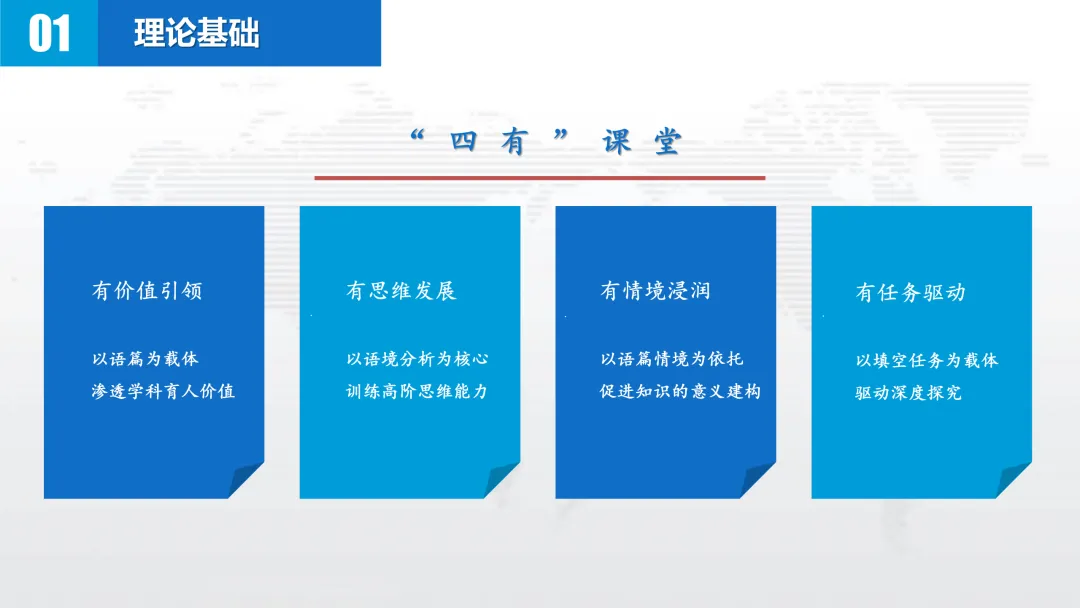 01 理论基础

“四有”课堂

有价值引领

以语篇为载体
渗透学科育人价值

有思维发展

以语境分析为核心
训练高阶思维能力

有情境浸润

以语篇情境为依托
促进知识的意义建构

有任务驱动

以填空任务为载体
驱动深度探究